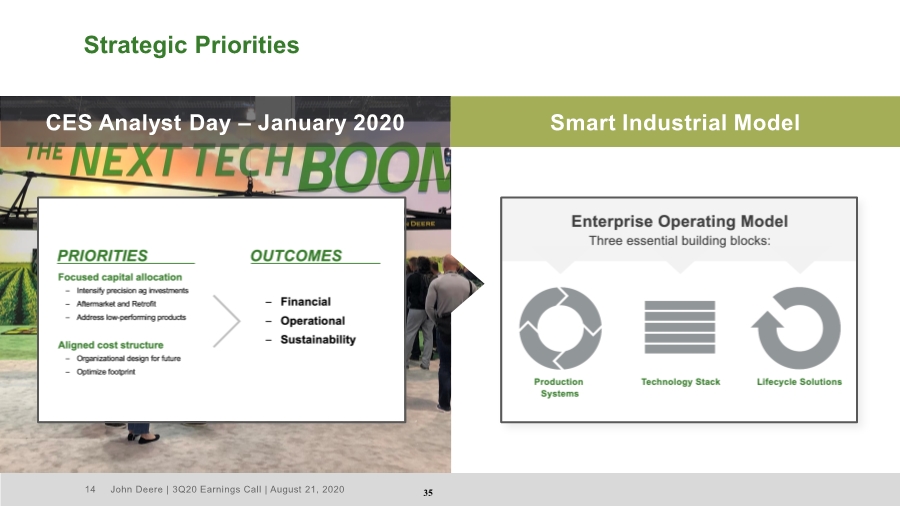 Strategic Priorities

CES Analyst Day – January 2020

THE NEXT TECH BOOM

DEERE

PRIORITIES

Focused capital allocation
– Intensify precision ag investments
– Aftermarket and Retrofit
– Address low-performing products

Aligned cost structure
– Organizational design for future
– Optimize footprint

OUTCOMES

– Financial
– Operational
– Sustainability

Smart Industrial Model

Enterprise Operating Model
Three essential building blocks:

Production Systems

Technology Stack

Lifecycle Solutions

14 John Deere | 3Q20 Earnings Call | August 21, 2020

35